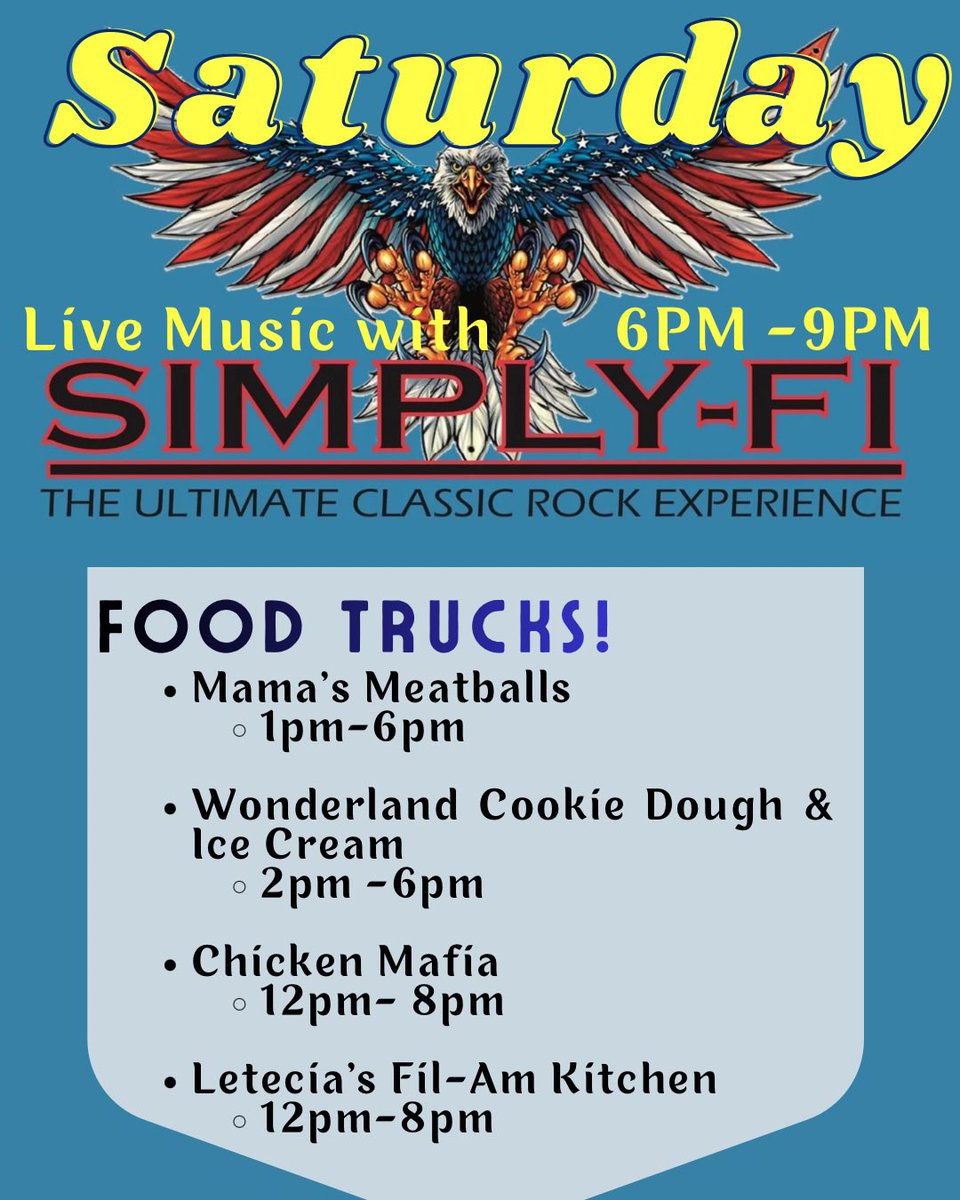 Saturday

Live Music with 6PM -9PM

SIMPLY-FI

THE ULTIMATE CLASSIC ROCK EXPERIENCE

FOOD TRUCKS!

- Mama's Meatballs
  - 1pm-6pm
- Wonderland Cookie Dough & Ice Cream
  - 2pm -6pm
- Chicken Mafia
  - 12pm- 8pm
- Letecia's Fil-Am Kitchen
  - 12pm-8pm